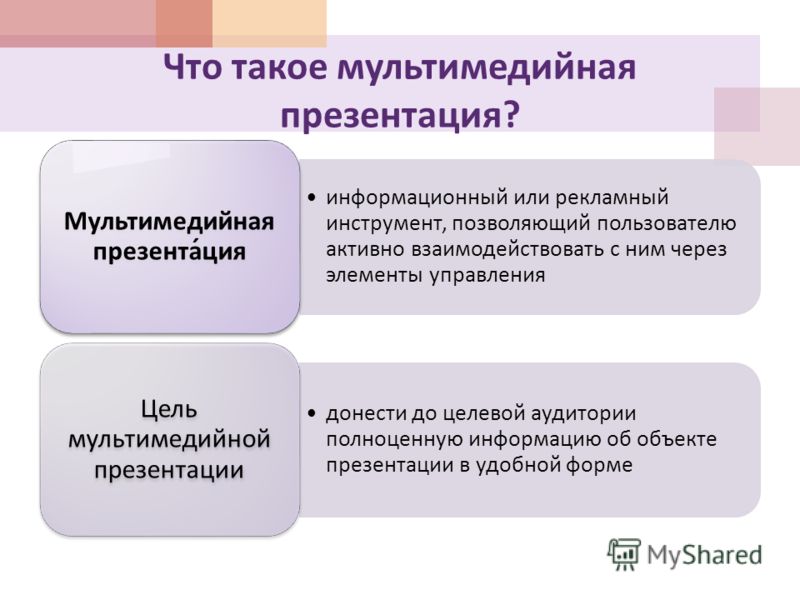 Что такое мультимедийная презентация?

Мультимедийная презента́ция

• информационный или рекламный инструмент, позволяющий пользователю активно взаимодействовать с ним через элементы управления

Цель мультимедийной презентации

• донести до целевой аудитории полноценную информацию об объекте презентации в удобной форме

MyShared